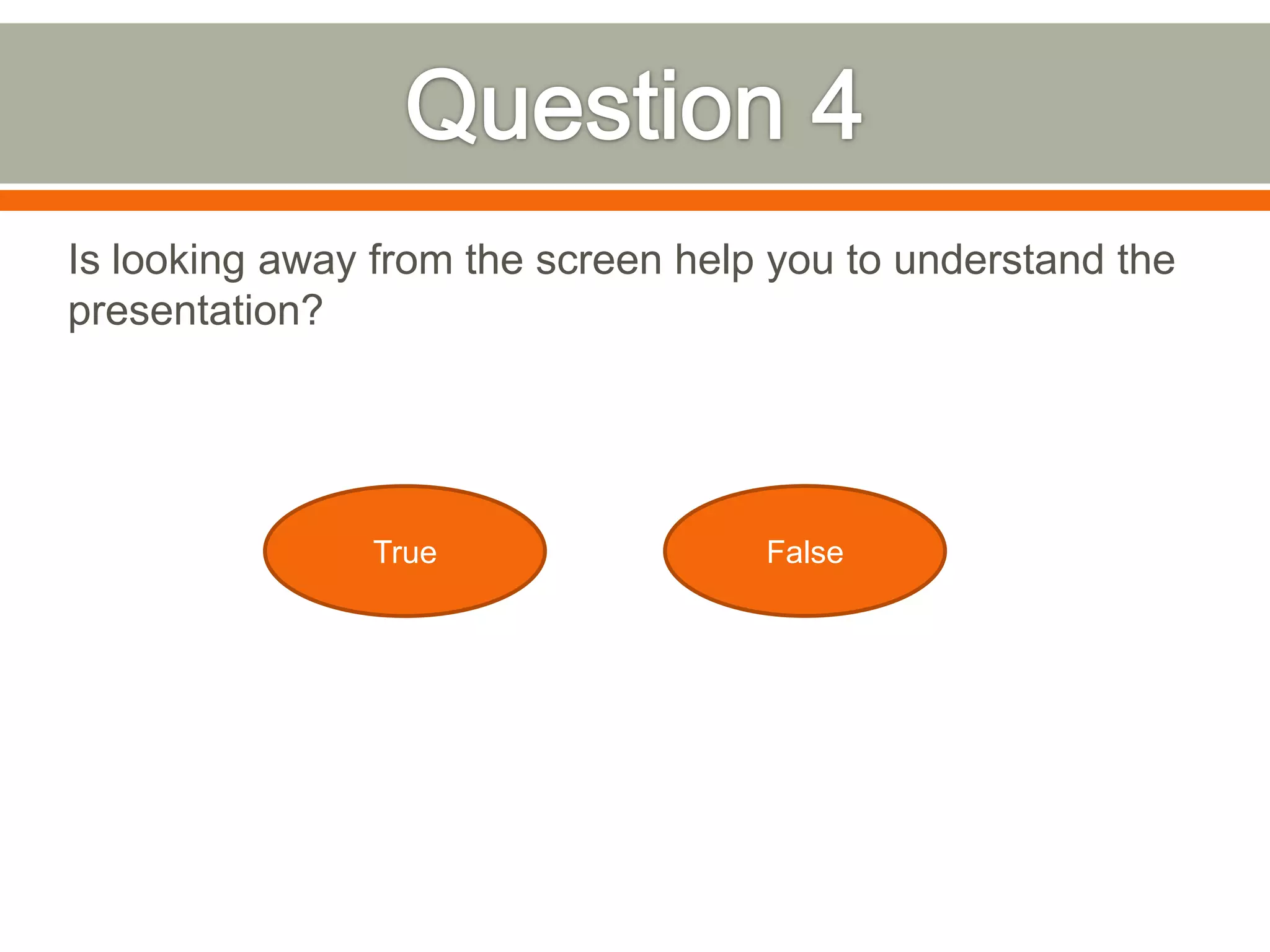 Question 4

Is looking away from the screen help you to understand the presentation?

True

False